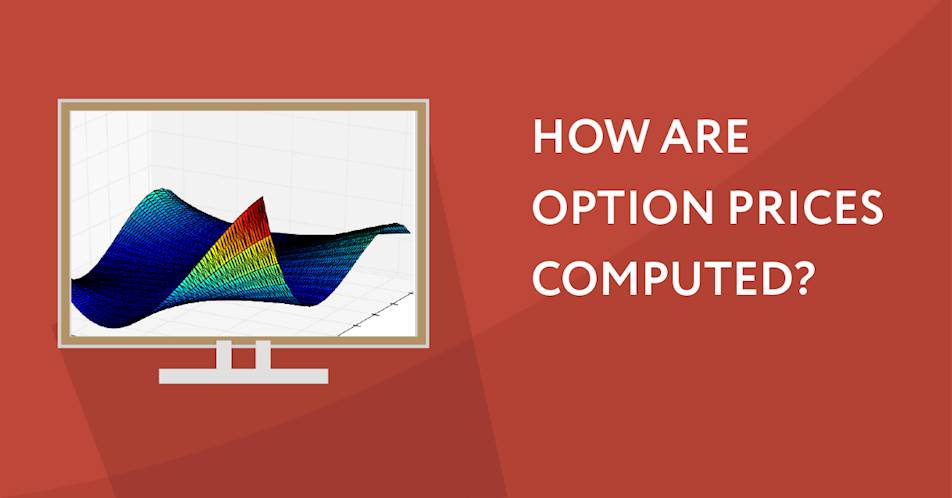 HOW ARE OPTION PRICES COMPUTED?